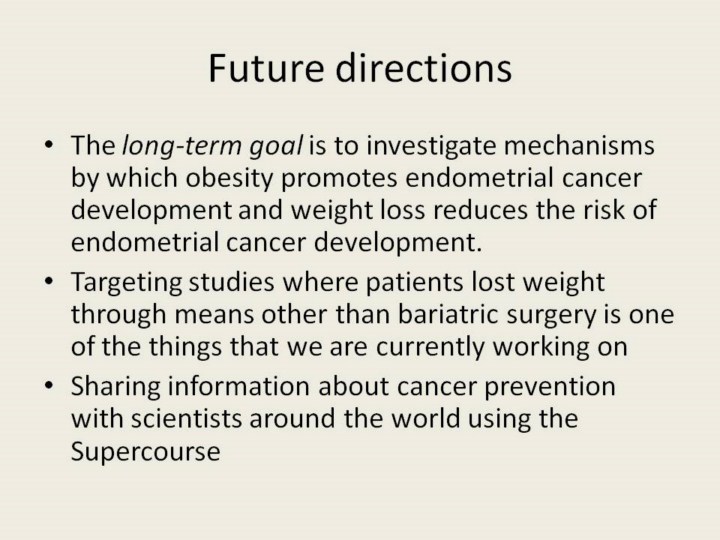 Future directions

• The long-term goal is to investigate mechanisms by which obesity promotes endometrial cancer development and weight loss reduces the risk of endometrial cancer development.
• Targeting studies where patients lost weight through means other than bariatric surgery is one of the things that we are currently working on
• Sharing information about cancer prevention with scientists around the world using the Supercourse